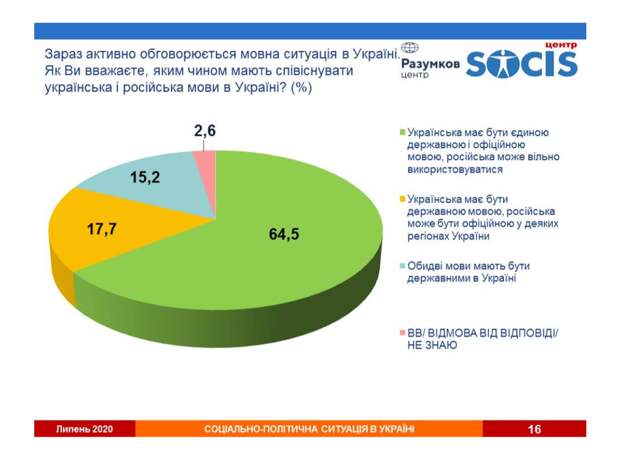 Зараз активно обговорюється мовна ситуація в Україні. Як Ви вважаєте, яким чином мають співіснувати українська і російська мови в Україні? (%)

Разумков центр

центр SOCIS

2,6

15,2

17,7

64,5

Українська має бути єдиною державною і офіційною мовою, російська може вільно використовуватися

Українська має бути державною мовою, російська може бути офіційною у деяких регіонах України

Обидві мови мають бути державними в Україні

ВВ/ ВІДМОВА ВІД ВІДПОВІДІ/ НЕ ЗНАЮ

Липень 2020

СОЦІАЛЬНО-ПОЛІТИЧНА СИТУАЦІЯ В УКРАЇНІ

16